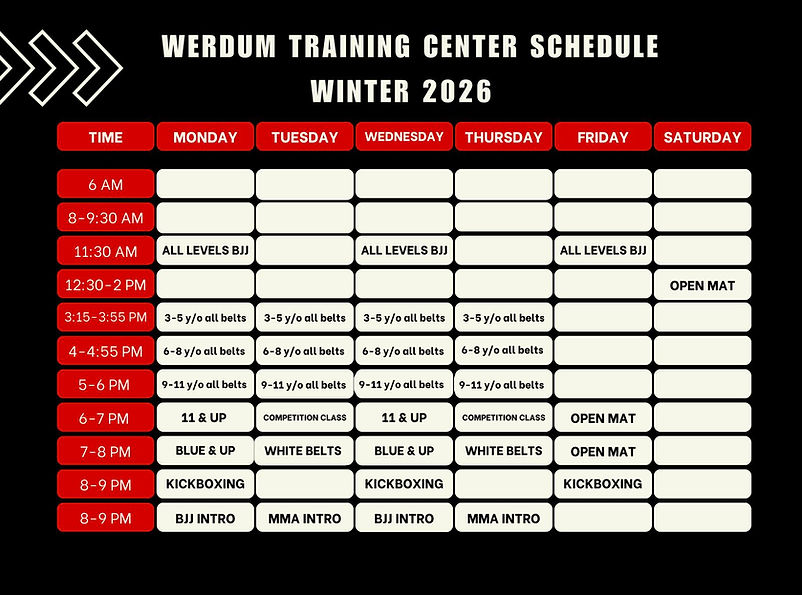 WERDUM TRAINING CENTER SCHEDULE
WINTER 2026

| TIME | MONDAY | TUESDAY | WEDNESDAY | THURSDAY | FRIDAY | SATURDAY |
|---|---|---|---|---|---|---|
| 6 AM | | | | | | |
| 8-9:30 AM | | | | | | |
| 11:30 AM | ALL LEVELS BJJ | | ALL LEVELS BJJ | | ALL LEVELS BJJ | |
| 12:30-2 PM | | | | | | OPEN MAT |
| 3:15-3:55 PM | 3-5 y/o all belts | 3-5 y/o all belts | 3-5 y/o all belts | 3-5 y/o all belts | | |
| 4-4:55 PM | 6-8 y/o all belts | 6-8 y/o all belts | 6-8 y/o all belts | 6-8 y/o all belts | | |
| 5-6 PM | 9-11 y/o all belts | 9-11 y/o all belts | 9-11 y/o all belts | 9-11 y/o all belts | | |
| 6-7 PM | 11 & UP | COMPETITION CLASS | 11 & UP | COMPETITION CLASS | OPEN MAT | |
| 7-8 PM | BLUE & UP | WHITE BELTS | BLUE & UP | WHITE BELTS | OPEN MAT | |
| 8-9 PM | KICKBOXING | | KICKBOXING | | KICKBOXING | |
| 8-9 PM | BJJ INTRO | MMA INTRO | BJJ INTRO | MMA INTRO | | |